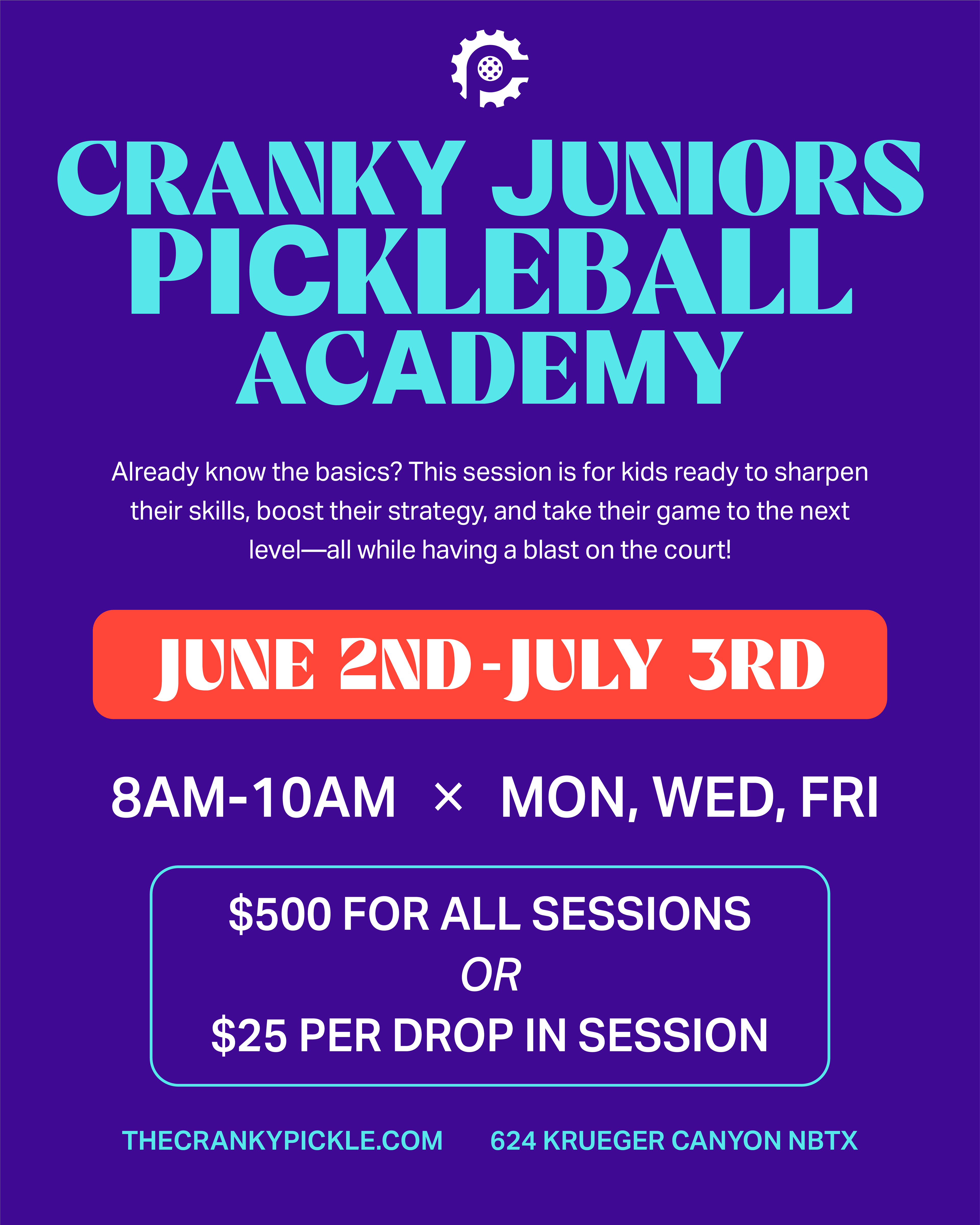 CRANKY JUNIORS PICKLEBALL ACADEMY

Already know the basics? This session is for kids ready to sharpen their skills, boost their strategy, and take their game to the next level—all while having a blast on the court!

JUNE 2ND-JULY 3RD

8AM-10AM × MON, WED, FRI

$500 FOR ALL SESSIONS
OR
$25 PER DROP IN SESSION

THECRANKYPICKLE.COM 624 KRUEGER CANYON NBTX